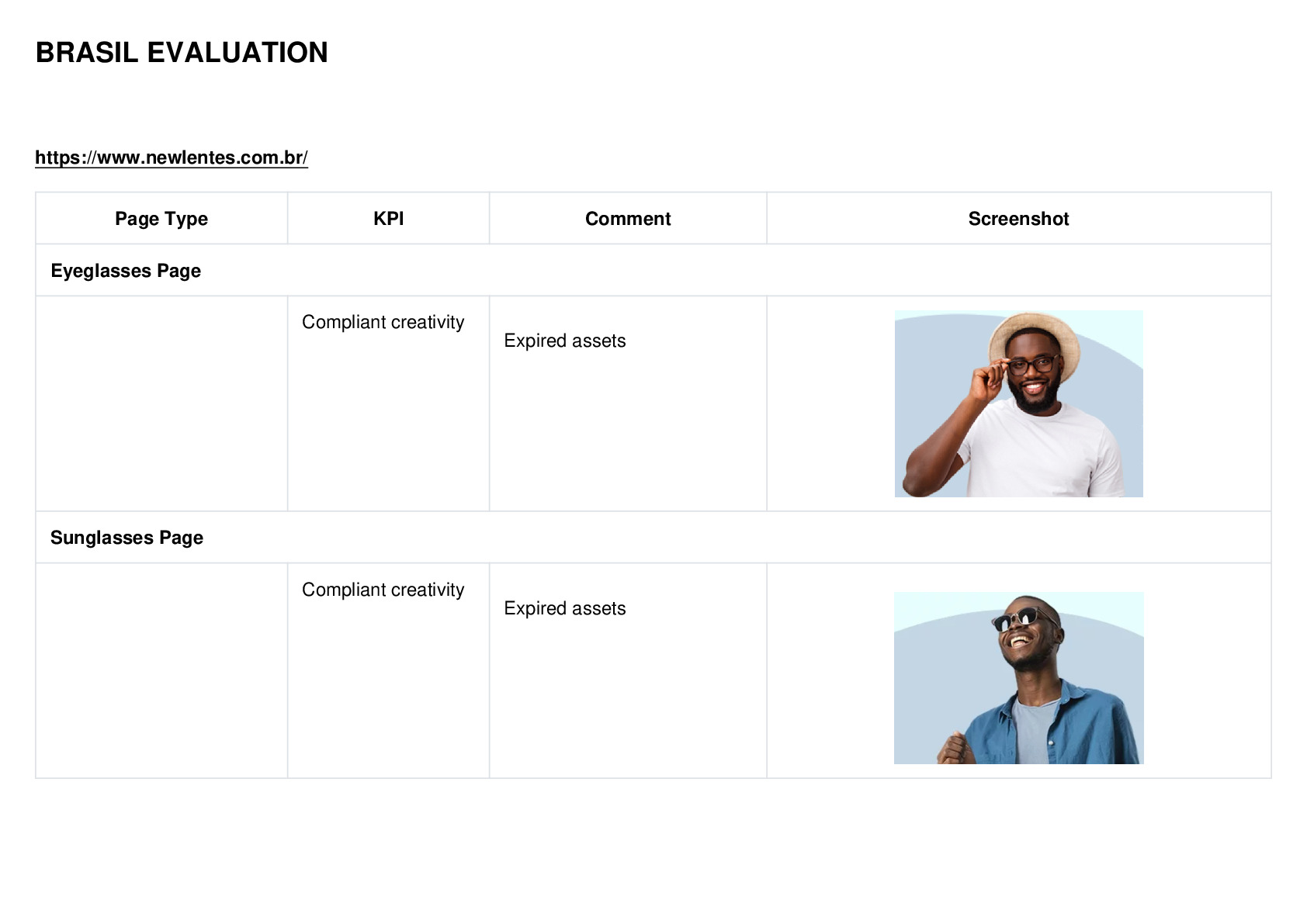 BRASIL EVALUATION

https://www.newlentes.com.br/

| Page Type | KPI | Comment | Screenshot |
|---|---|---|---|
| Eyeglasses Page | | | |
| | Compliant creativity | Expired assets | |
| Sunglasses Page | | | |
| | Compliant creativity | Expired assets | |